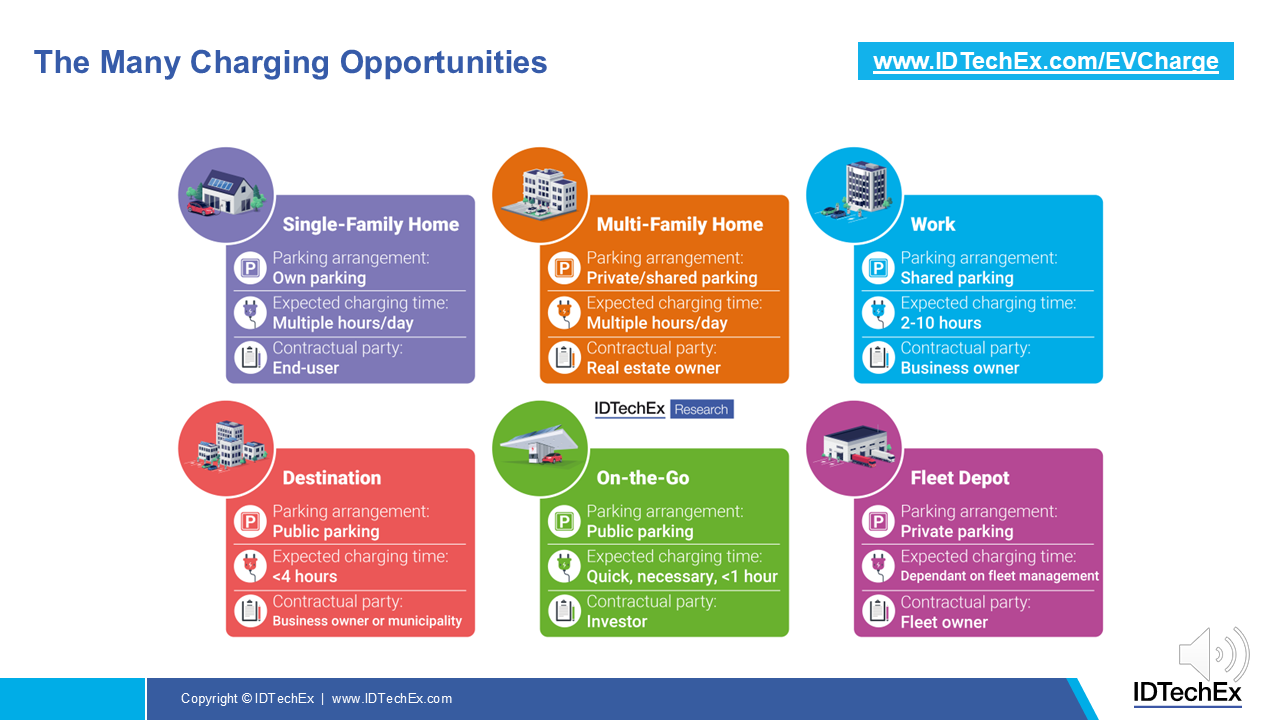 The Many Charging Opportunities

www.IDTechEx.com/EVCharge

Single-Family Home
Parking arrangement:
Own parking
Expected charging time:
Multiple hours/day
Contractual party:
End-user

Multi-Family Home
Parking arrangement:
Private/shared parking
Expected charging time:
Multiple hours/day
Contractual party:
Real estate owner

Work
Parking arrangement:
Shared parking
Expected charging time:
2-10 hours
Contractual party:
Business owner

IDTechEx Research

Destination
Parking arrangement:
Public parking
Expected charging time:
<4 hours
Contractual party:
Business owner or municipality

On-the-Go
Parking arrangement:
Public parking
Expected charging time:
Quick, necessary, <1 hour
Contractual party:
Investor

Fleet Depot
Parking arrangement:
Private parking
Expected charging time:
Dependant on fleet management
Contractual party:
Fleet owner

Copyright © IDTechEx | www.IDTechEx.com

IDTechEx